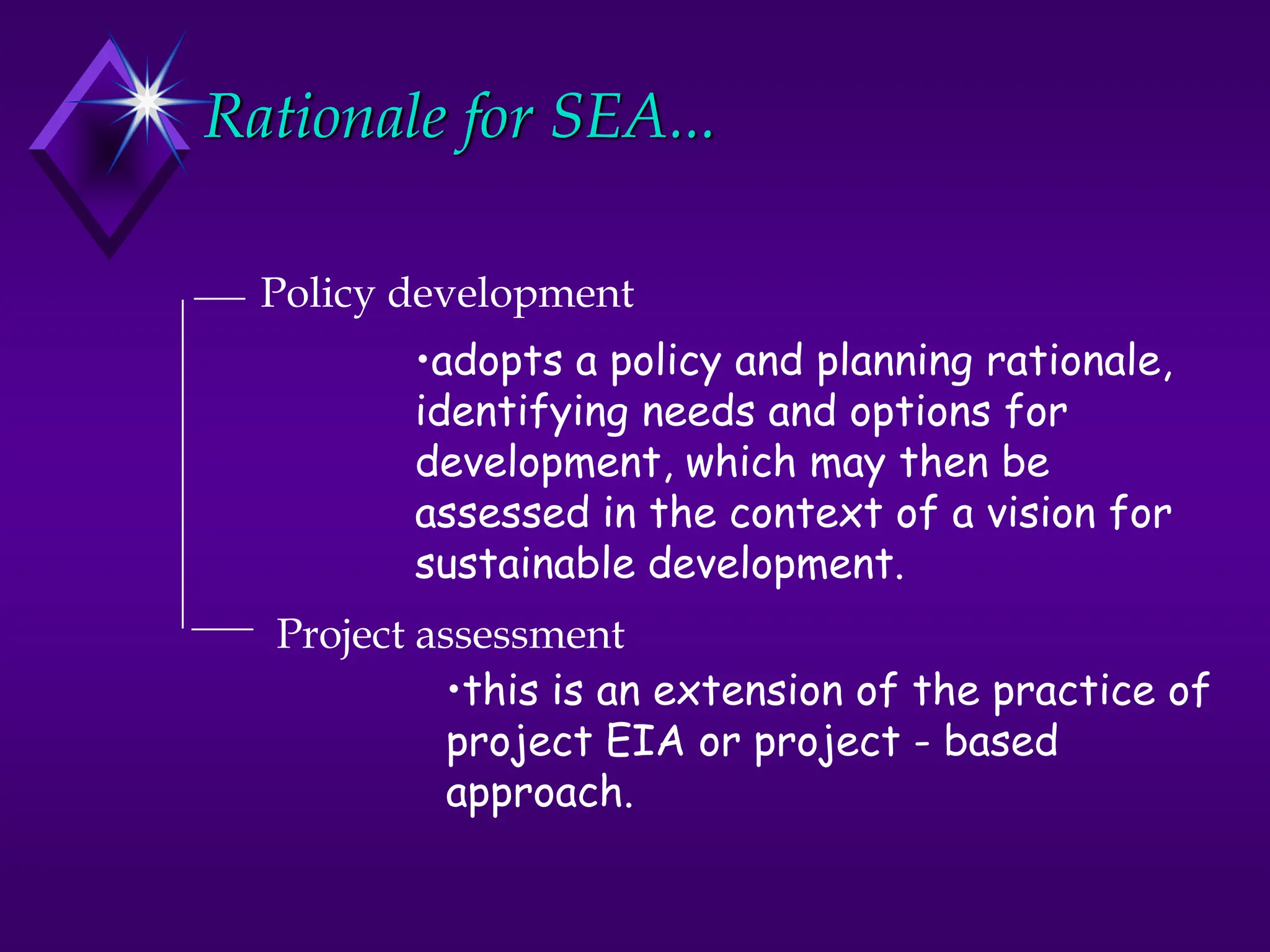 Rationale for SEA...

Policy development

•adopts a policy and planning rationale, identifying needs and options for development, which may then be assessed in the context of a vision for sustainable development.

Project assessment

•this is an extension of the practice of project EIA or project - based approach.